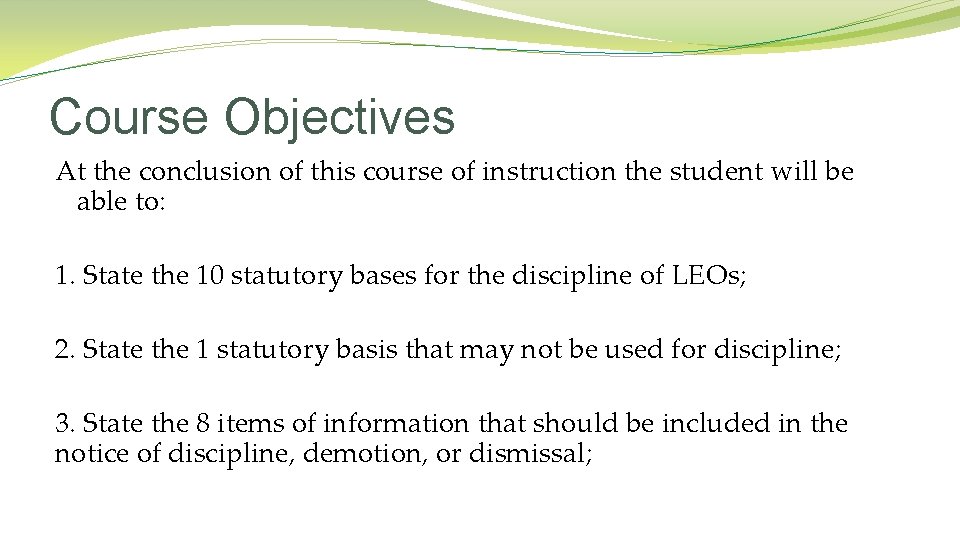 Course Objectives

At the conclusion of this course of instruction the student will be able to:

1. State the 10 statutory bases for the discipline of LEOs;

2. State the 1 statutory basis that may not be used for discipline;

3. State the 8 items of information that should be included in the notice of discipline, demotion, or dismissal;